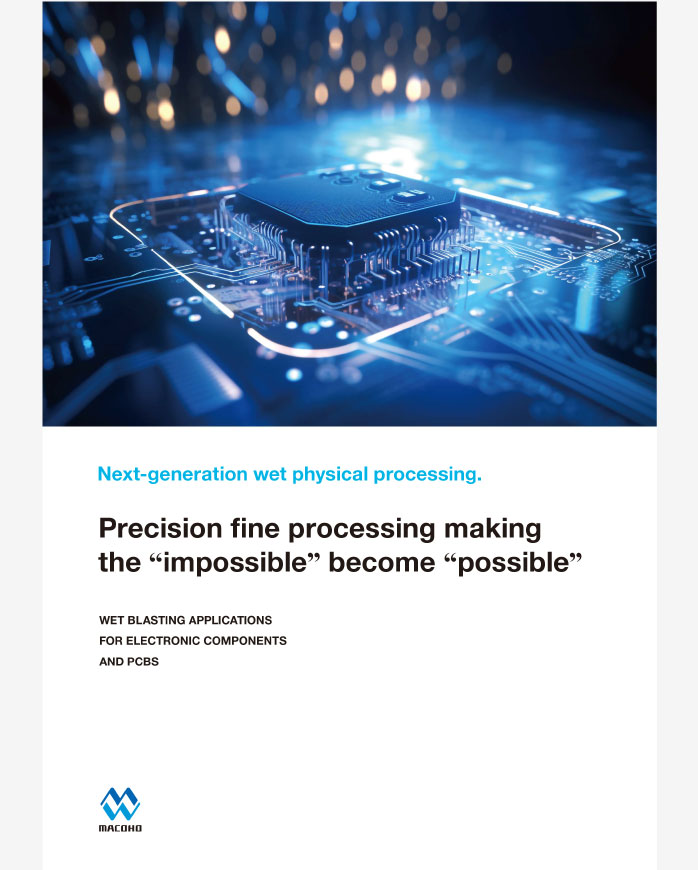 Next-generation wet physical processing.

Precision fine processing making the “impossible” become “possible”

WET BLASTING APPLICATIONS
FOR ELECTRONIC COMPONENTS
AND PCBS

MACOHO